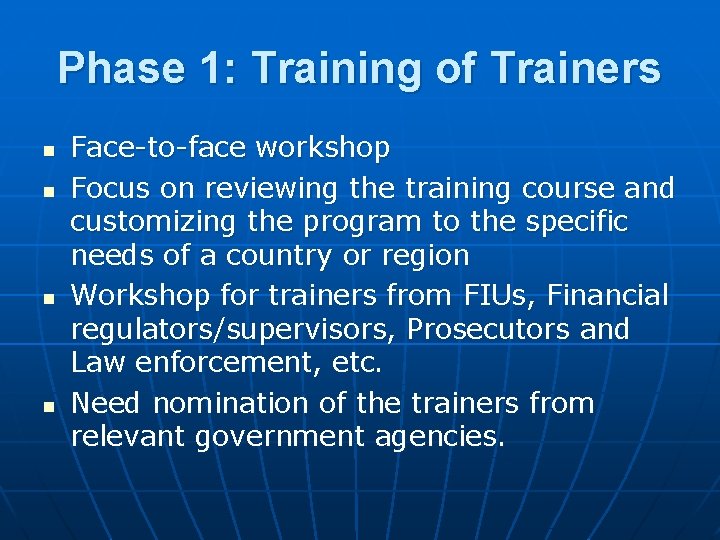 Phase 1: Training of Trainers

- Face-to-face workshop
- Focus on reviewing the training course and customizing the program to the specific needs of a country or region
- Workshop for trainers from FIUs, Financial regulators/supervisors, Prosecutors and Law enforcement, etc.
- Need nomination of the trainers from relevant government agencies.